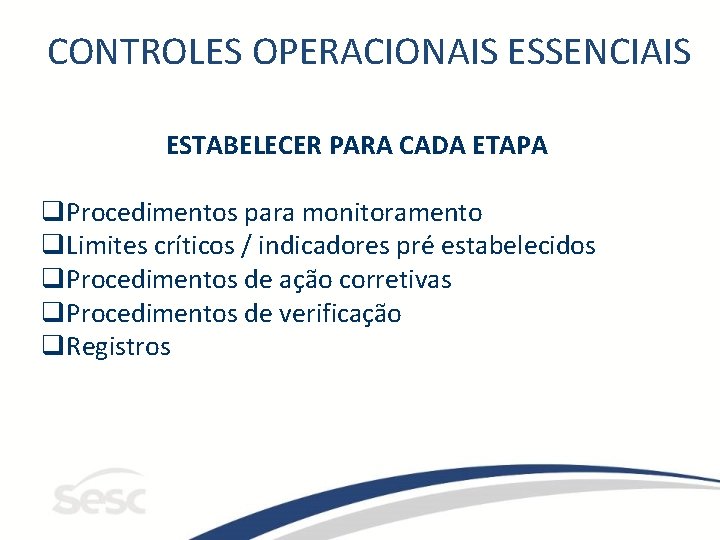 CONTROLES OPERACIONAIS ESSENCIAIS

ESTABELECER PARA CADA ETAPA

❑Procedimentos para monitoramento
❑Limites críticos / indicadores pré estabelecidos
❑Procedimentos de ação corretivas
❑Procedimentos de verificação
❑Registros

sesc